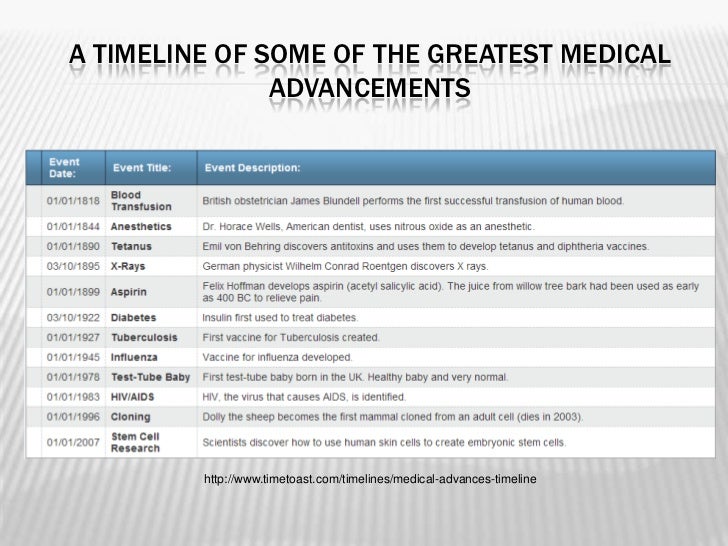 A TIMELINE OF SOME OF THE GREATEST MEDICAL ADVANCEMENTS

| Event Date: | Event Title: | Event Description: |
|---|---|---|
| 01/01/1818 | Blood Transfusion | British obstetrician James Blundell performs the first successful transfusion of human blood. |
| 01/01/1844 | Anesthetics | Dr. Horace Wells, American dentist, uses nitrous oxide as an anesthetic. |
| 01/01/1890 | Tetanus | Emil von Behring discovers antitoxins and uses them to develop tetanus and diphtheria vaccines. |
| 03/10/1895 | X-Rays | German physicist Wilhelm Conrad Roentgen discovers X rays. |
| 01/01/1899 | Aspirin | Felix Hoffman develops aspirin (acetyl salicylic acid). The juice from willow tree bark had been used as early as 400 BC to relieve pain. |
| 03/10/1922 | Diabetes | Insulin first used to treat diabetes. |
| 01/01/1927 | Tuberculosis | First vaccine for Tuberculosis created. |
| 01/01/1945 | Influenza | Vaccine for influenza developed. |
| 01/01/1978 | Test-Tube Baby | First test-tube baby born in the UK. Healthy baby and very normal. |
| 01/01/1983 | HIV/AIDS | HIV, the virus that causes AIDS, is identified. |
| 01/01/1996 | Cloning | Dolly the sheep becomes the first mammal cloned from an adult cell (dies in 2003). |
| 01/01/2007 | Stem Cell Research | Scientists discover how to use human skin cells to create embryonic stem cells. |

http://www.timetoast.com/timelines/medical-advances-timeline